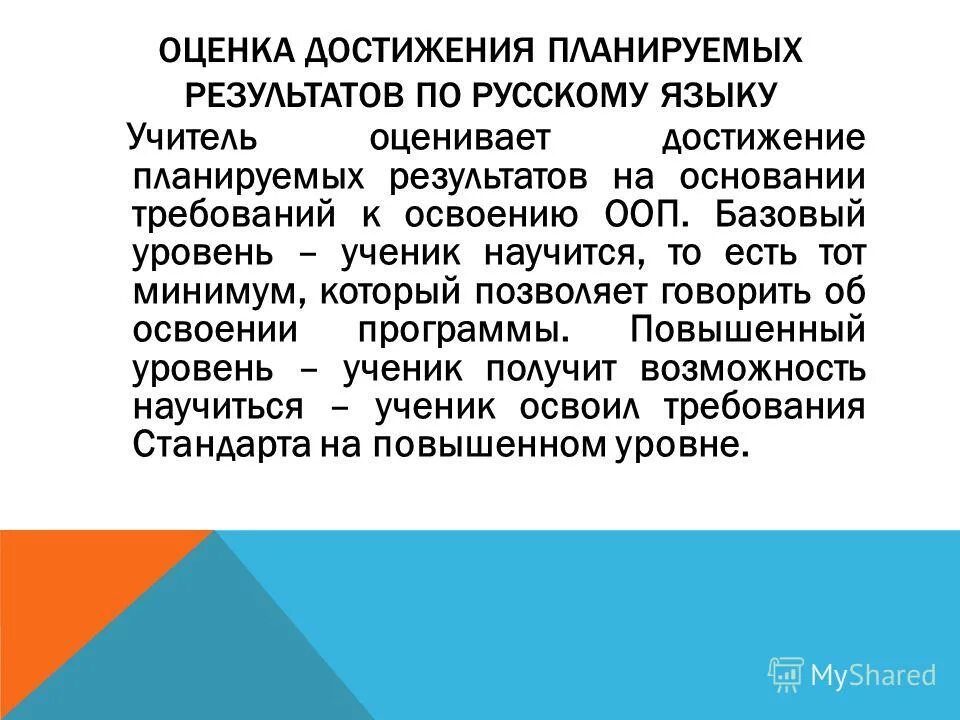 ОЦЕНКА ДОСТИЖЕНИЯ ПЛАНИРУЕМЫХ РЕЗУЛЬТАТОВ ПО РУССКОМУ ЯЗЫКУ

Учитель оценивает достижение планируемых результатов на основании требований к освоению ООП. Базовый уровень – ученик научится, то есть тот минимум, который позволяет говорить об освоении программы. Повышенный уровень – ученик получит возможность научиться – ученик освоил требования Стандарта на повышенном уровне.

MyShared